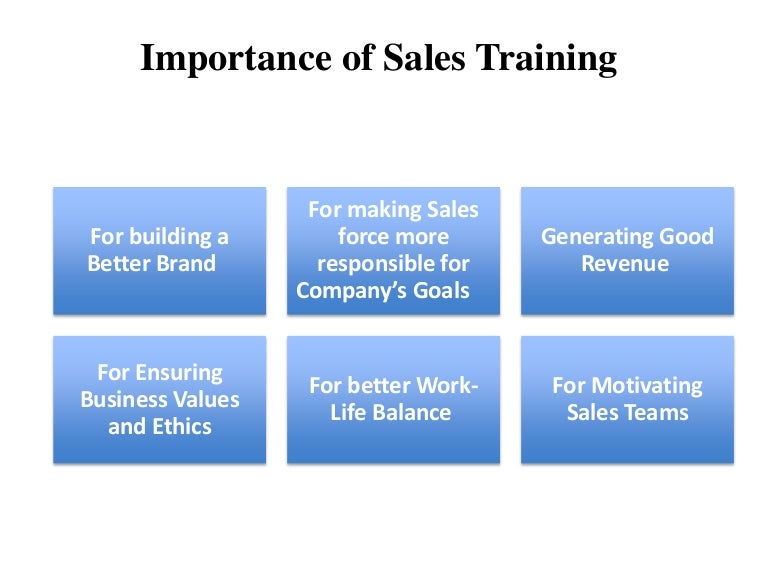 Importance of Sales Training

For building a Better Brand

For making Sales force more responsible for Company's Goals

Generating Good Revenue

For Ensuring Business Values and Ethics

For better Work-Life Balance

For Motivating Sales Teams